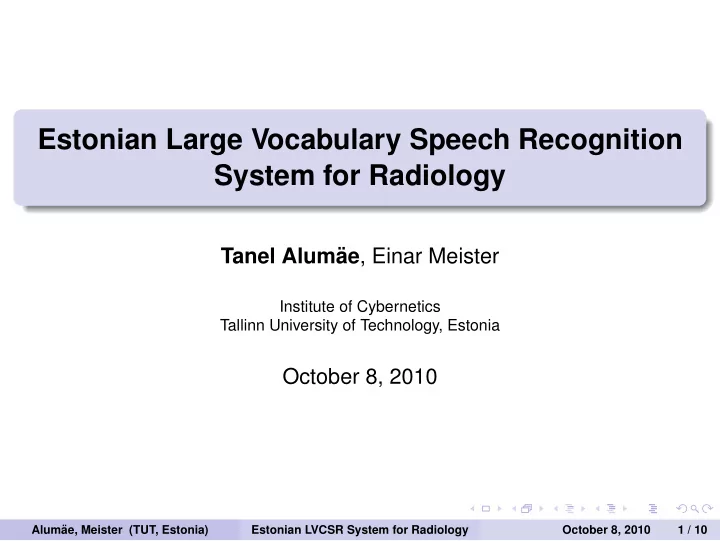 Estonian Large Vocabulary Speech Recognition System for Radiology

Tanel Alumäe, Einar Meister

Institute of Cybernetics
Tallinn University of Technology, Estonia

October 8, 2010

Alumäe, Meister (TUT, Estonia) Estonian LVCSR System for Radiology October 8, 2010 1 / 10